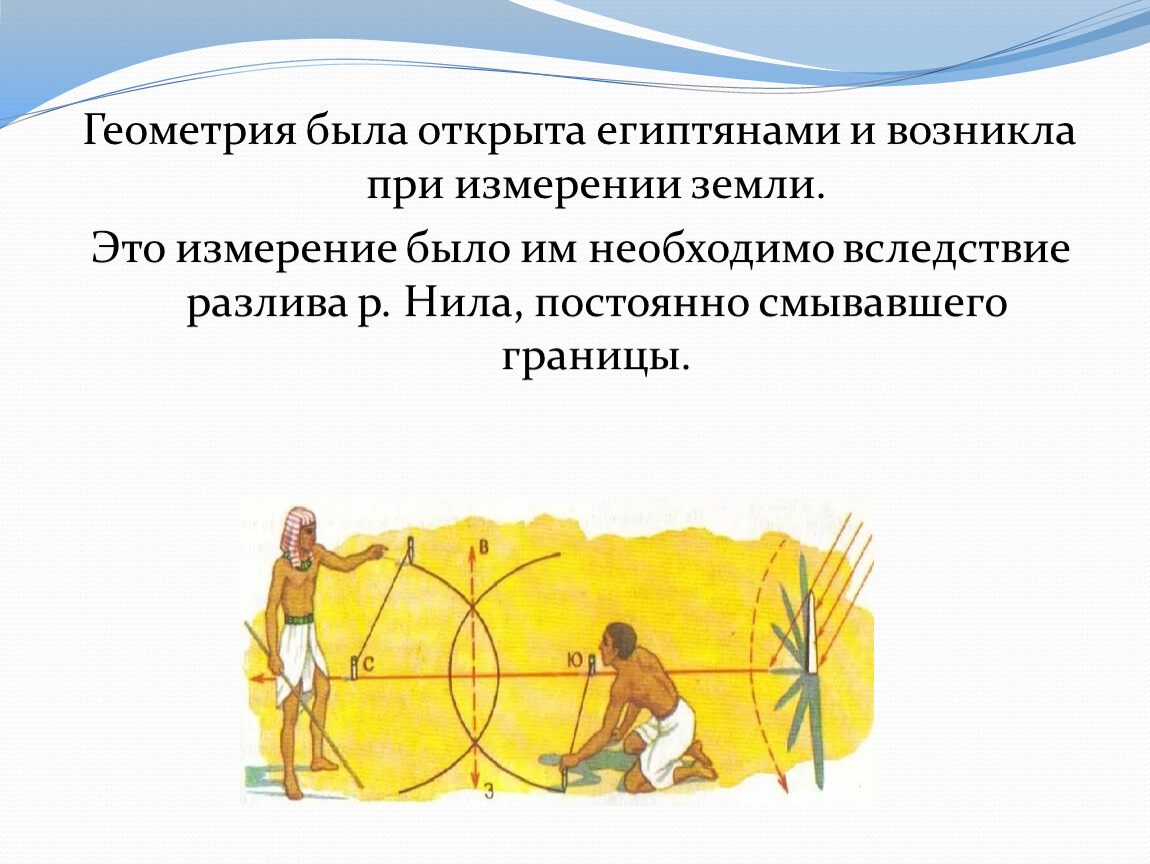 Геометрия была открыта египтянами и возникла при измерении земли.

Это измерение было им необходимо вследствие разлива р. Нила, постоянно смывавшего границы.

В
С
Ю
З